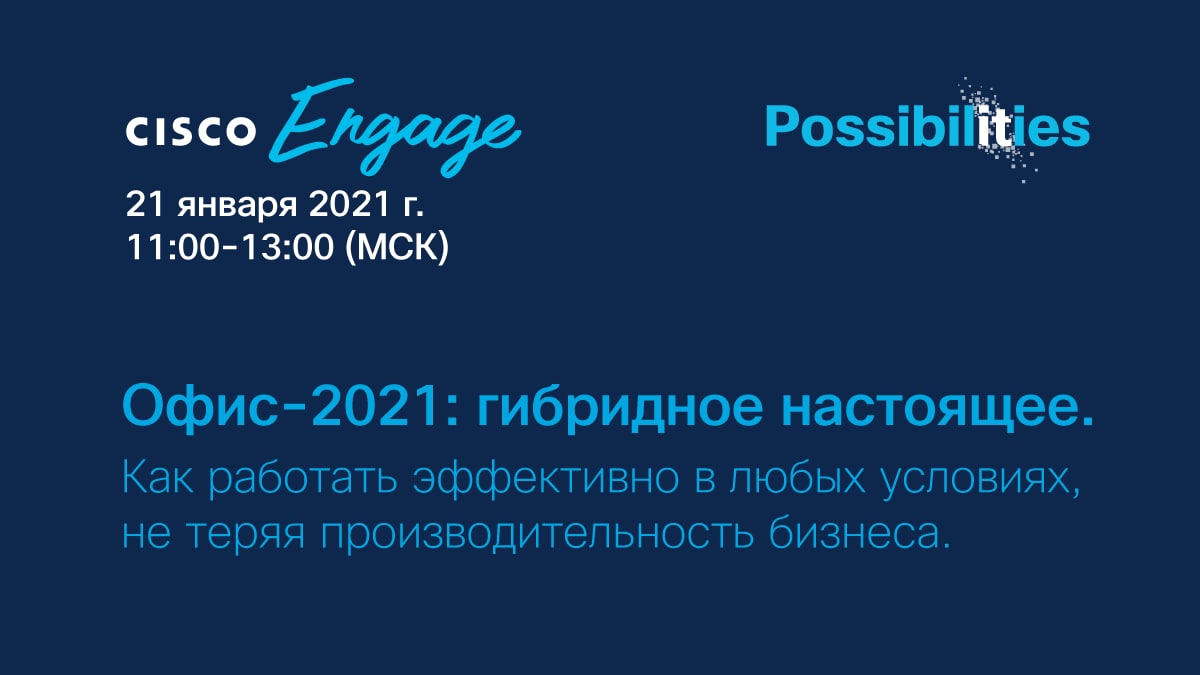 CISCO Engage

Possibilities

21 января 2021 г.
11:00-13:00 (МСК)

Офис-2021: гибридное настоящее.

Как работать эффективно в любых условиях, не теряя производительность бизнеса.